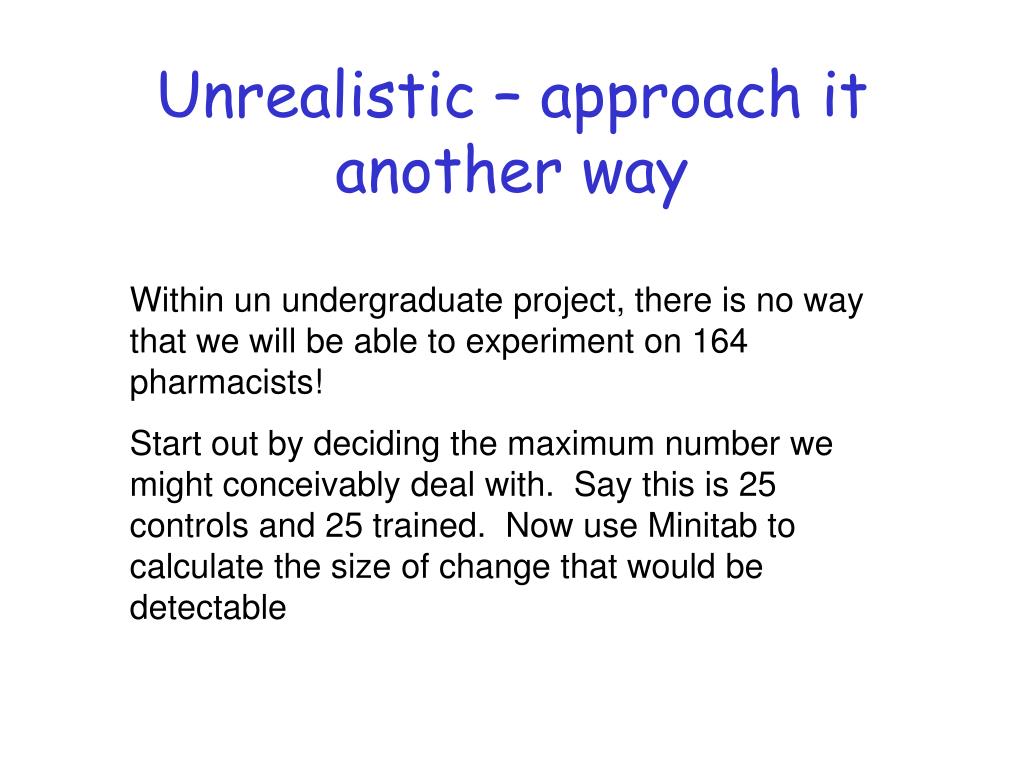 Unrealistic – approach it another way

Within un undergraduate project, there is no way that we will be able to experiment on 164 pharmacists!

Start out by deciding the maximum number we might conceivably deal with. Say this is 25 controls and 25 trained. Now use Minitab to calculate the size of change that would be detectable